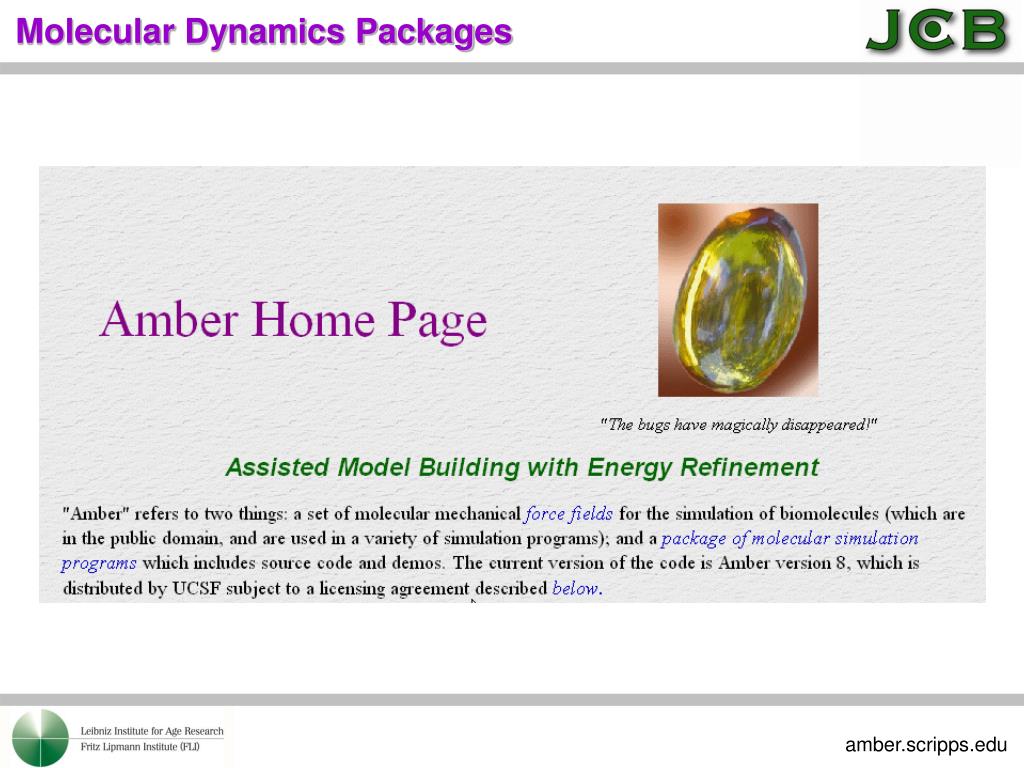 Molecular Dynamics Packages

JCB

Amber Home Page

"The bugs have magically disappeared!"

Assisted Model Building with Energy Refinement

"Amber" refers to two things: a set of molecular mechanical force fields for the simulation of biomolecules (which are in the public domain, and are used in a variety of simulation programs); and a package of molecular simulation programs which includes source code and demos. The current version of the code is Amber version 8, which is distributed by UCSF subject to a licensing agreement described below.

Leibniz Institute for Age Research
Fritz Lipmann Institute (FLI)

amber.scripps.edu